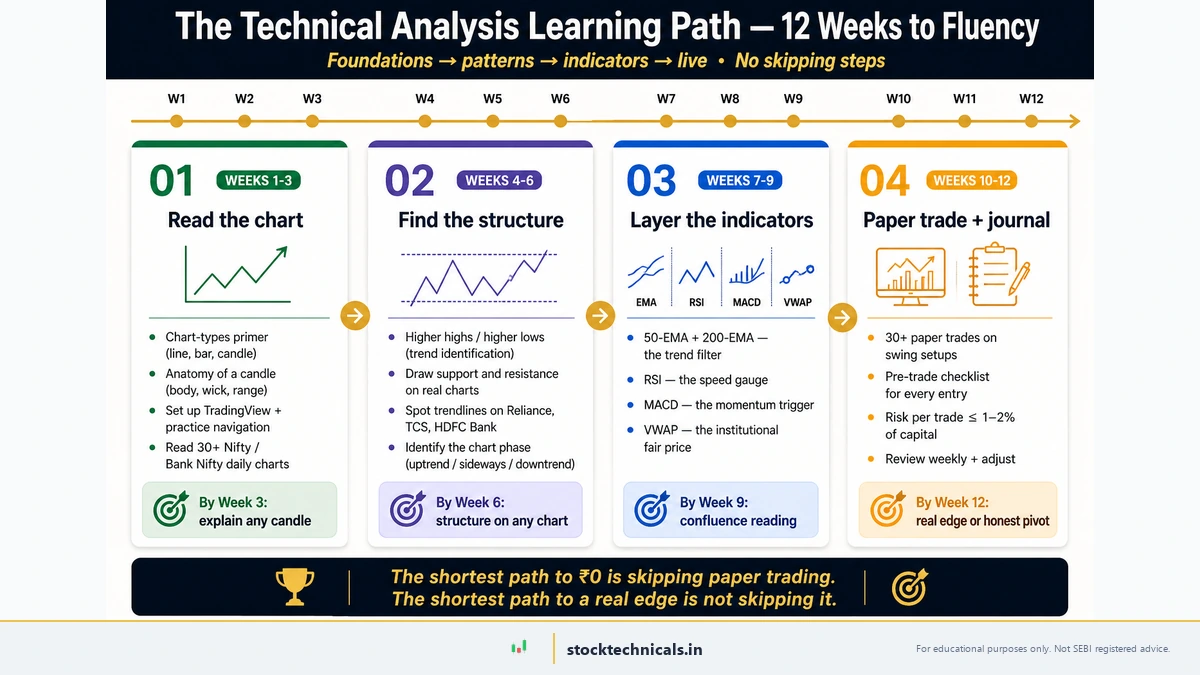 The Technical Analysis Learning Path — 12 Weeks to Fluency

Foundations → patterns → indicators → live • No skipping steps

W1 W2 W3 W4 W5 W6 W7 W8 W9 W10 W11 W12

01 WEEKS 1-3

Read the chart

- Chart-types primer (line, bar, candle)
- Anatomy of a candle (body, wick, range)
- Set up TradingView + practice navigation
- Read 30+ Nifty / Bank Nifty daily charts

By Week 3: explain any candle

02 WEEKS 4-6

Find the structure

- Higher highs / higher lows (trend identification)
- Draw support and resistance on real charts
- Spot trendlines on Reliance, TCS, HDFC Bank
- Identify the chart phase (uptrend / sideways / downtrend)

By Week 6: structure on any chart

03 WEEKS 7-9

Layer the indicators

EMA RSI MACD VWAP

- 50-EMA + 200-EMA — the trend filter
- RSI — the speed gauge
- MACD — the momentum trigger
- VWAP — the institutional fair price

By Week 9: confluence reading

04 WEEKS 10-12

Paper trade + journal

- 30+ paper trades on swing setups
- Pre-trade checklist for every entry
- Risk per trade ≤ 1–2% of capital
- Review weekly + adjust

By Week 12: real edge or honest pivot

The shortest path to ₹0 is skipping paper trading.
The shortest path to a real edge is not skipping it.

stocktechnicals.in

For educational purposes only. Not SEBI registered advice.